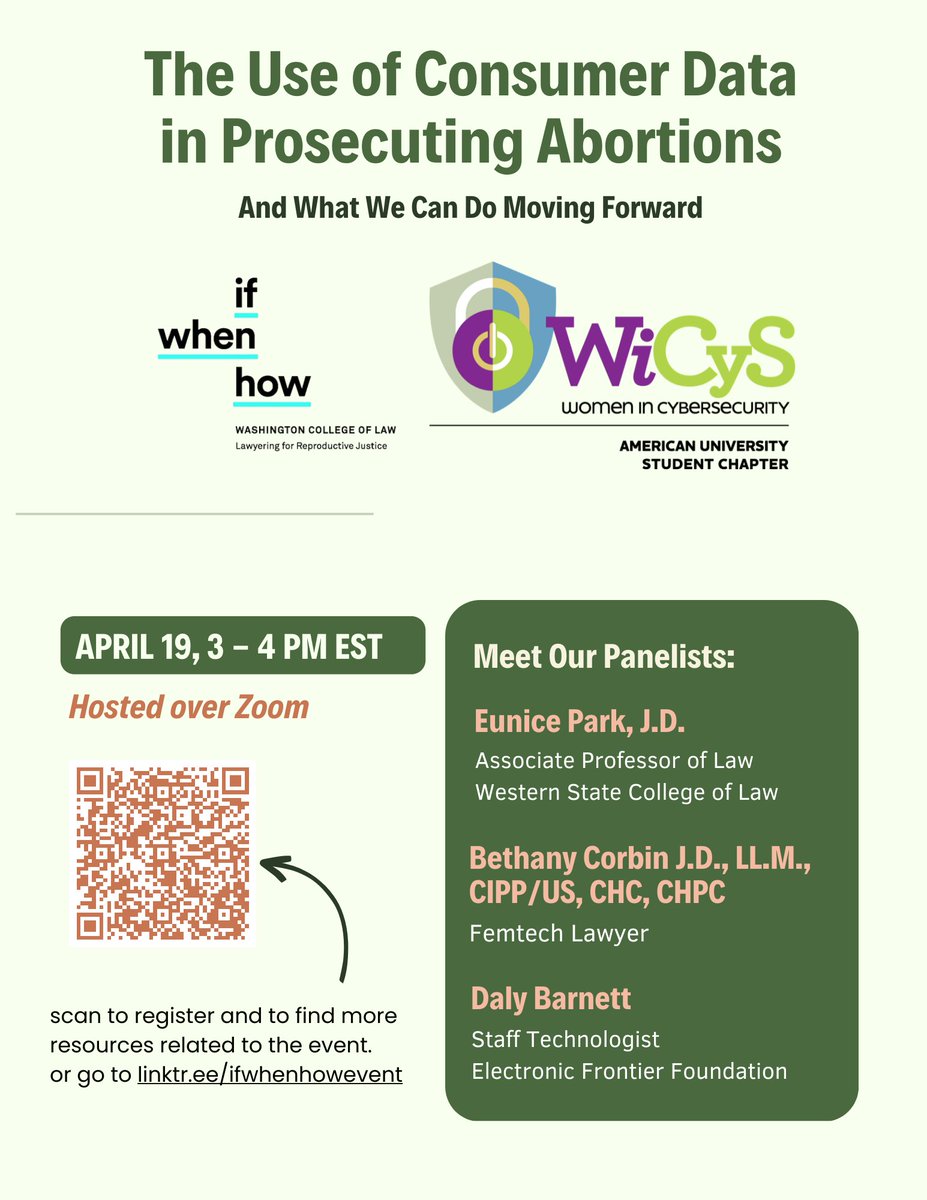 The Use of Consumer Data in Prosecuting Abortions

And What We Can Do Moving Forward

if
when
how

WASHINGTON COLLEGE OF LAW
Lawyering for Reproductive Justice

WiCyS
WOMEN IN CYBERSECURITY

AMERICAN UNIVERSITY
STUDENT CHAPTER

APRIL 19, 3 – 4 PM EST

Hosted over Zoom

scan to register and to find more resources related to the event. or go to linktr.ee/ifwhenhowevent

Meet Our Panelists:

Eunice Park, J.D.
Associate Professor of Law
Western State College of Law

Bethany Corbin J.D., LL.M., CIPP/US, CHC, CHPC
Femtech Lawyer

Daly Barnett
Staff Technologist
Electronic Frontier Foundation